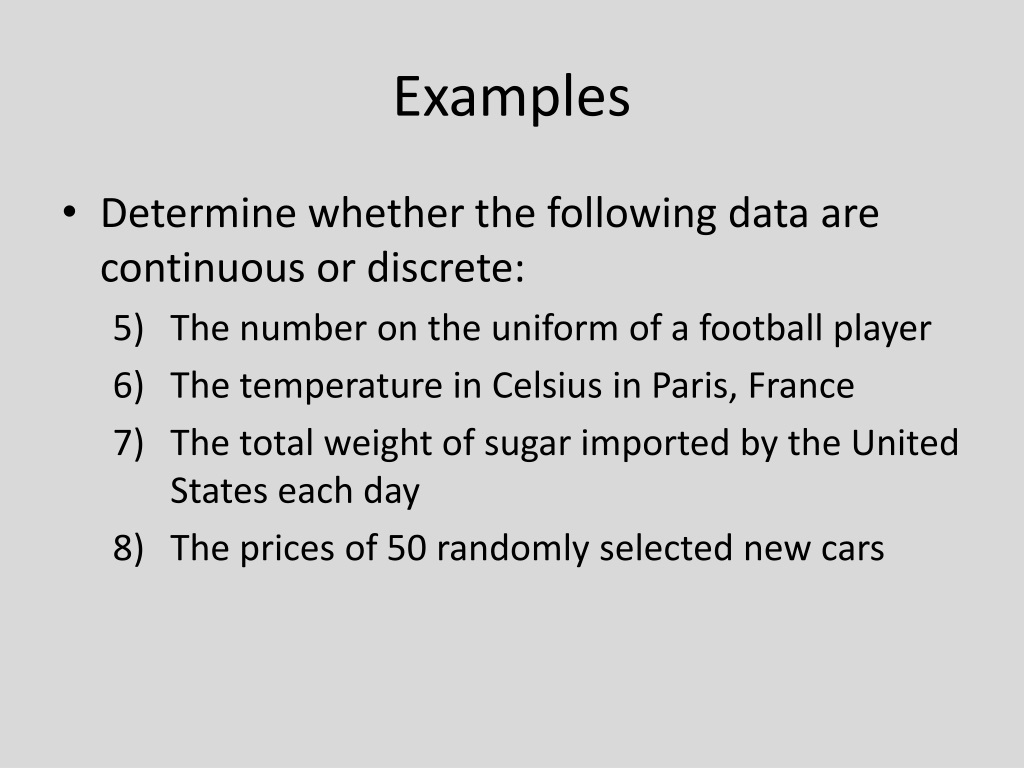 Examples

• Determine whether the following data are continuous or discrete:

5) The number on the uniform of a football player
6) The temperature in Celsius in Paris, France
7) The total weight of sugar imported by the United States each day
8) The prices of 50 randomly selected new cars